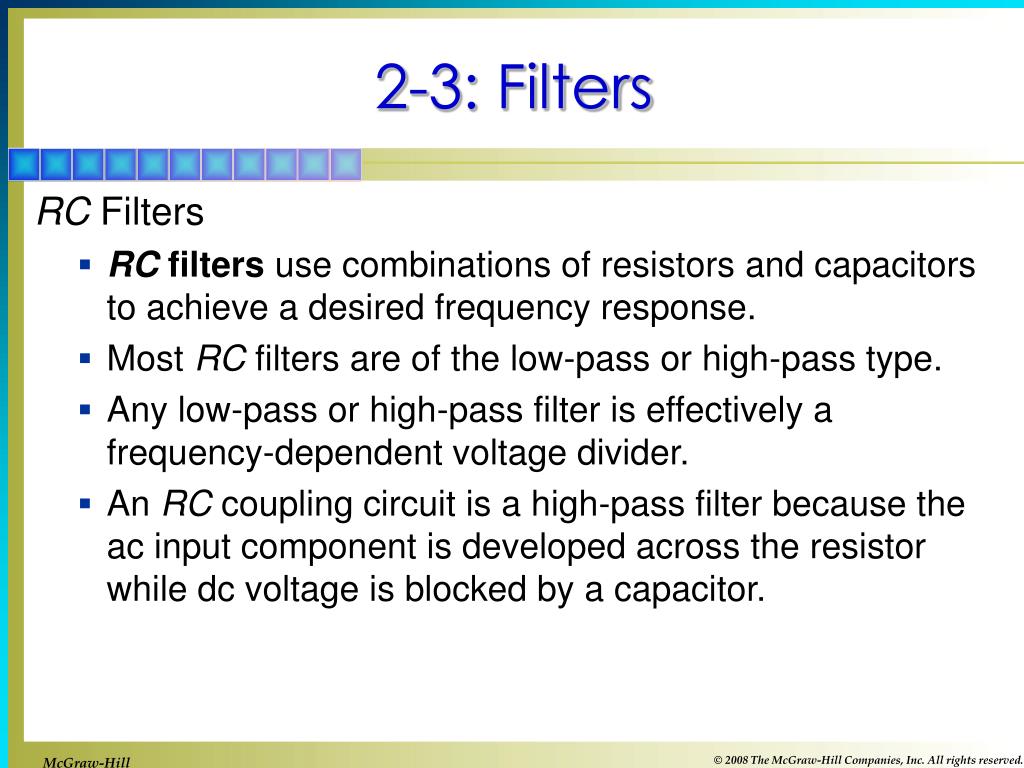 2-3: Filters

RC Filters

- RC filters use combinations of resistors and capacitors to achieve a desired frequency response.
- Most RC filters are of the low-pass or high-pass type.
- Any low-pass or high-pass filter is effectively a frequency-dependent voltage divider.
- An RC coupling circuit is a high-pass filter because the ac input component is developed across the resistor while dc voltage is blocked by a capacitor.

McGraw-Hill

© 2008 The McGraw-Hill Companies, Inc. All rights reserved.